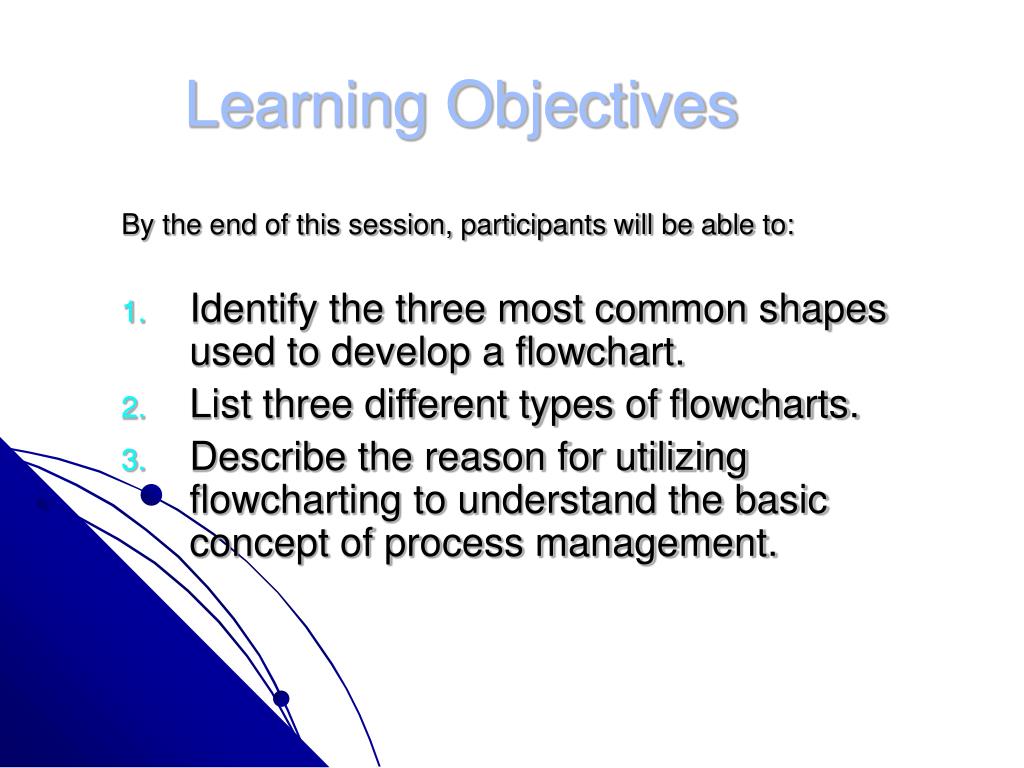 Learning Objectives

By the end of this session, participants will be able to:

1. Identify the three most common shapes used to develop a flowchart.
2. List three different types of flowcharts.
3. Describe the reason for utilizing flowcharting to understand the basic concept of process management.